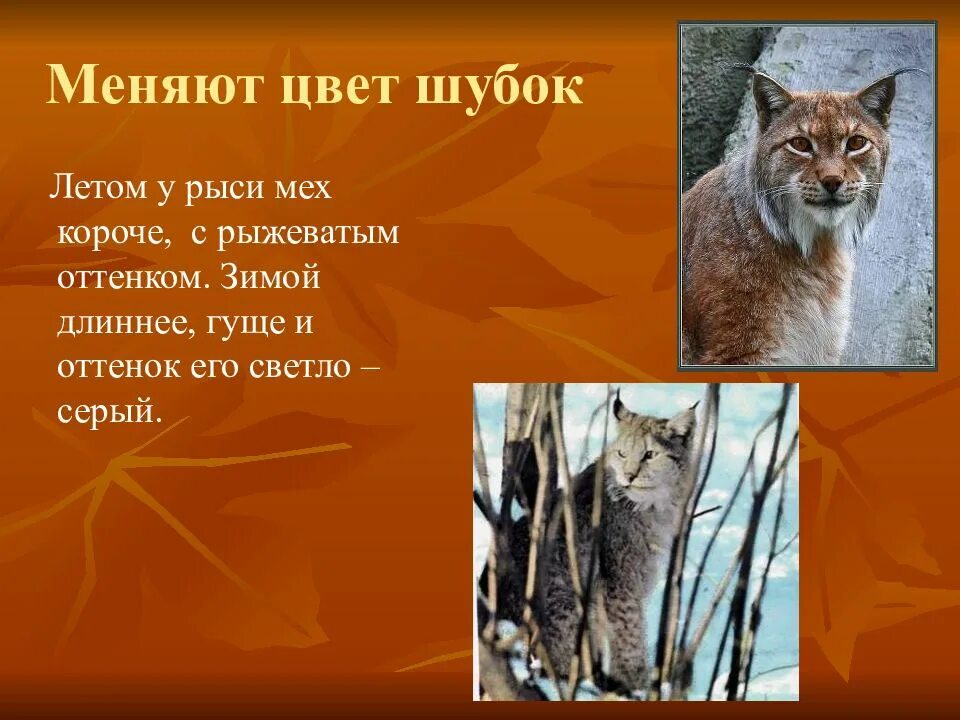 Меняют цвет шубок

Летом у рыси мех короче,  с рыжеватым оттенком. Зимой длиннее, гуще и оттенок его светло – серый.